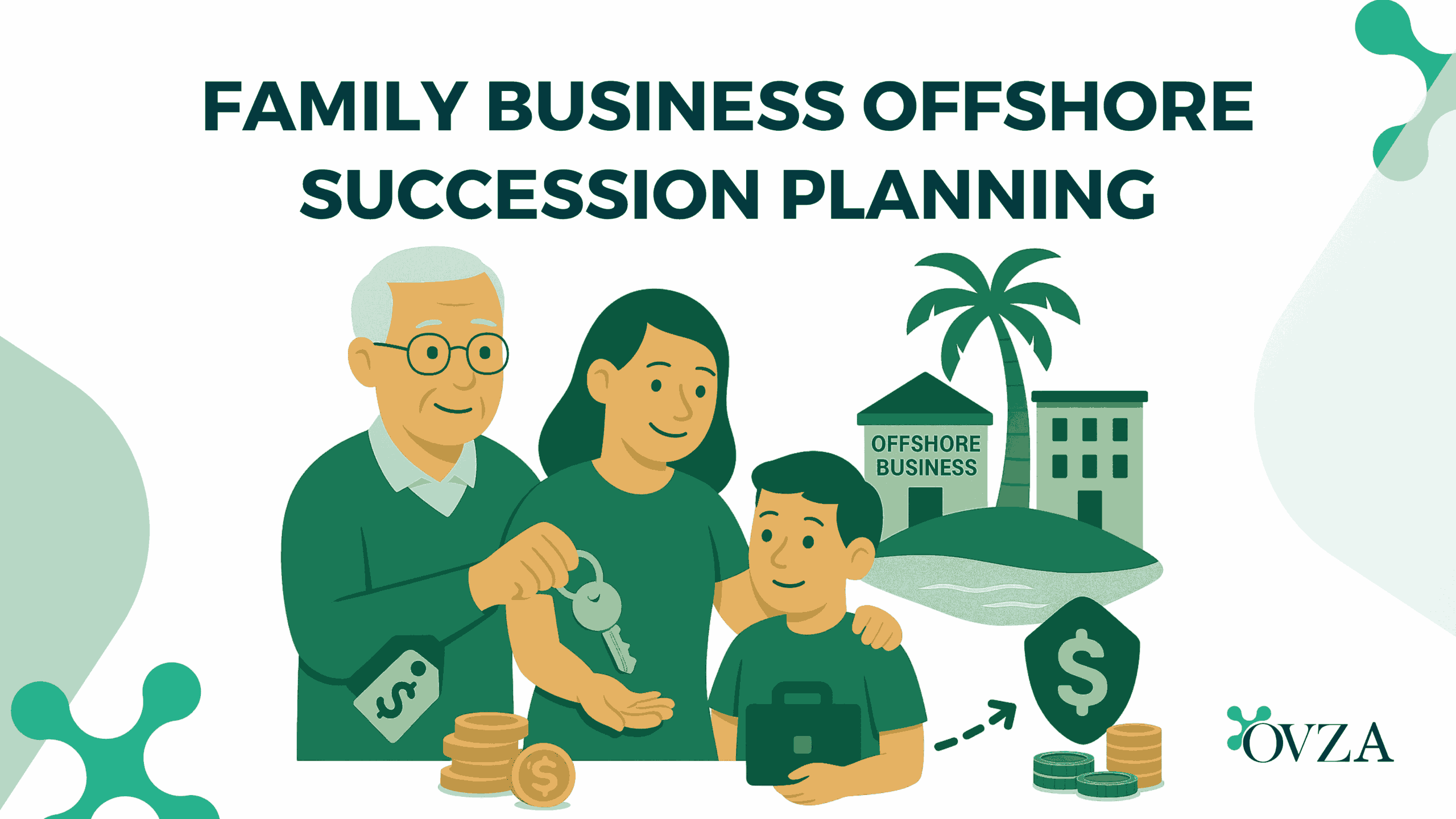 FAMILY BUSINESS OFFSHORE SUCCESSION PLANNING

OFFSHORE BUSINESS

$

$

$

OVZA